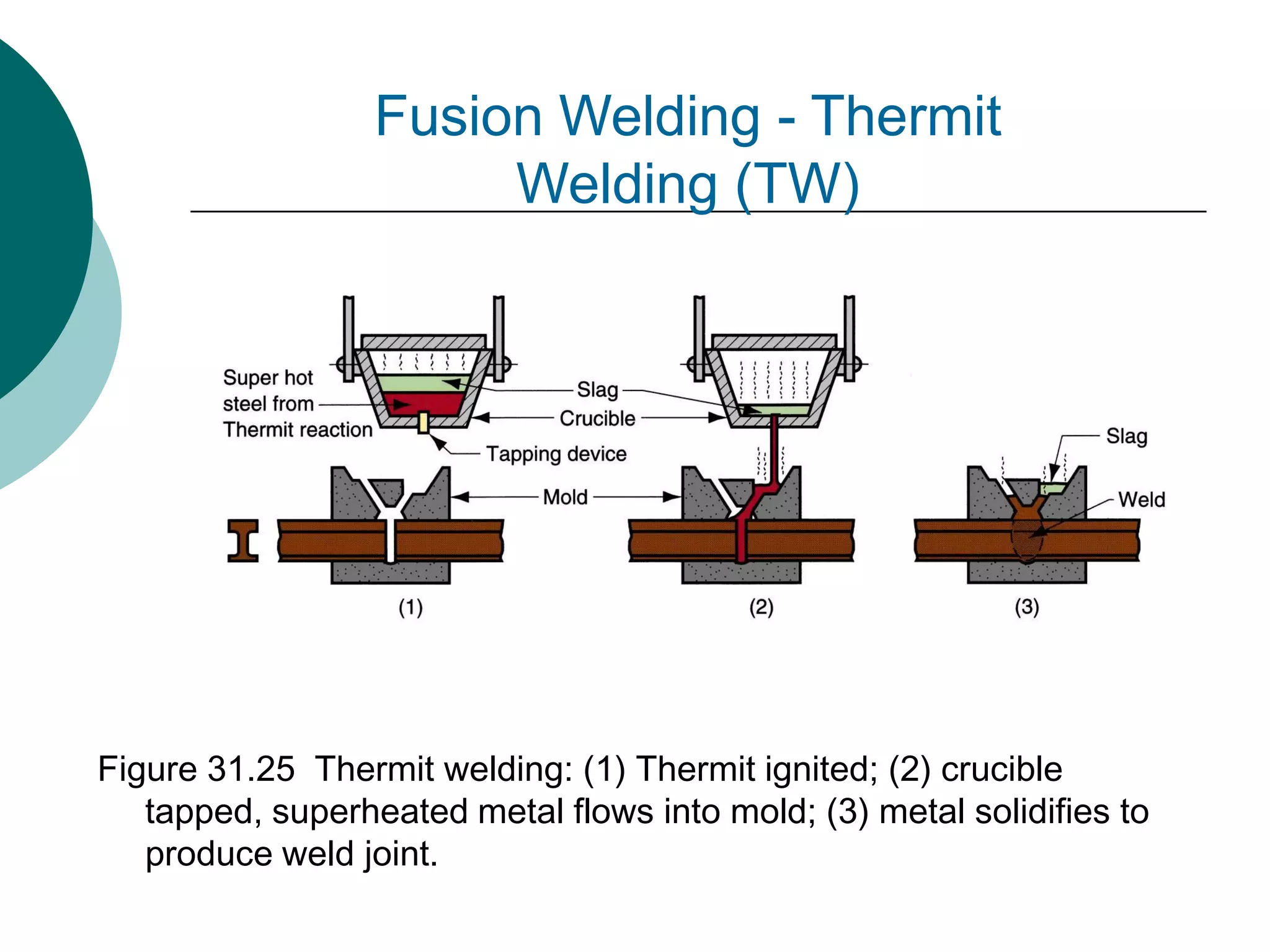 Fusion Welding - Thermit Welding (TW)

Super hot steel from Thermit reaction

Slag

Crucible

Tapping device

Mold

Slag

Weld

(1)

(2)

(3)

Figure 31.25 Thermit welding: (1) Thermit ignited; (2) crucible tapped, superheated metal flows into mold; (3) metal solidifies to produce weld joint.